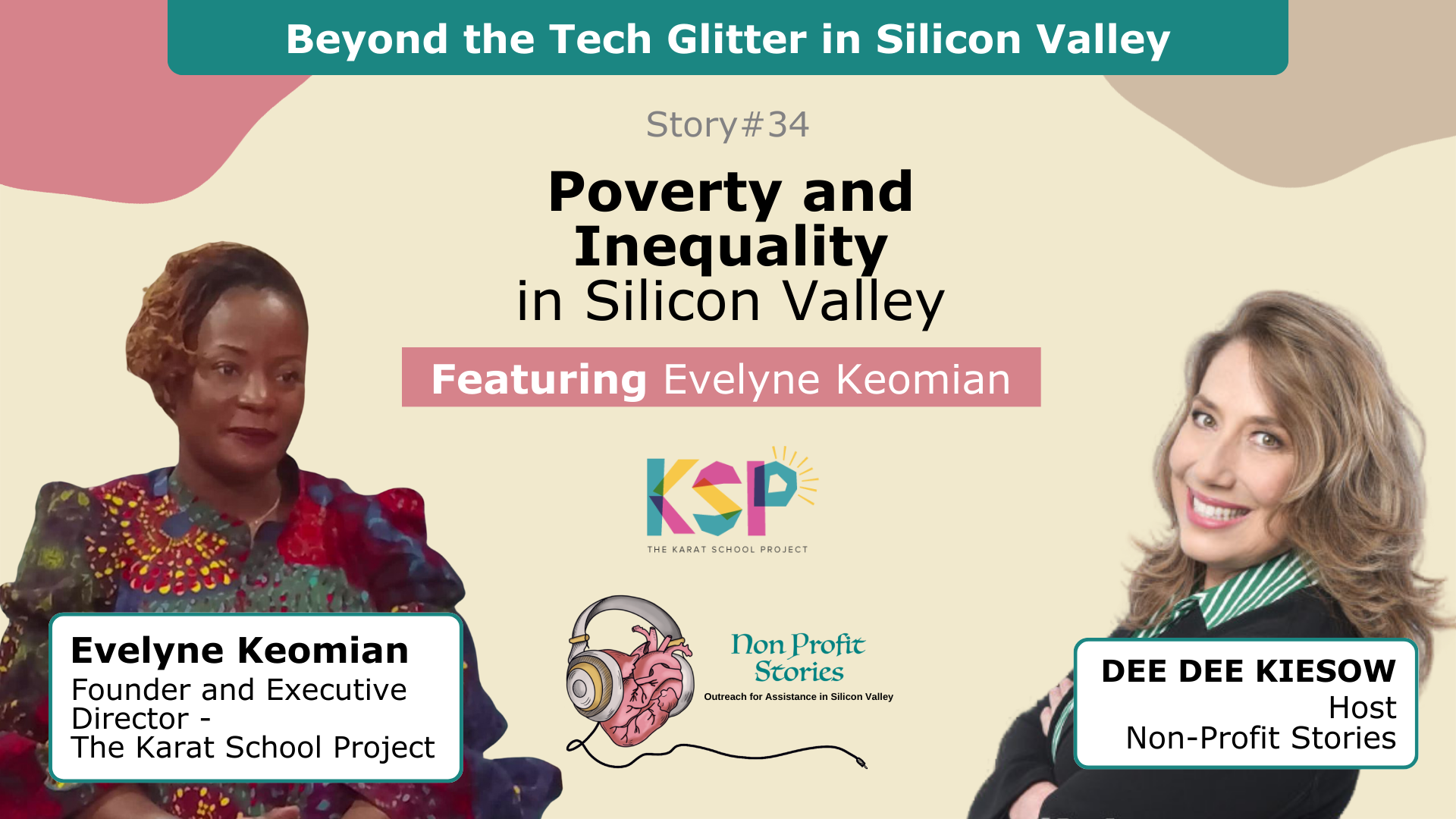 Beyond the Tech Glitter in Silicon Valley

Story#34

Poverty and Inequality in Silicon Valley

Featuring Evelyne Keomian

KSP
THE KARAT SCHOOL PROJECT

Non Profit Stories
Outreach for Assistance in Silicon Valley

Evelyne Keomian
Founder and Executive Director - The Karat School Project

DEE DEE KIESOW
Host
Non-Profit Stories